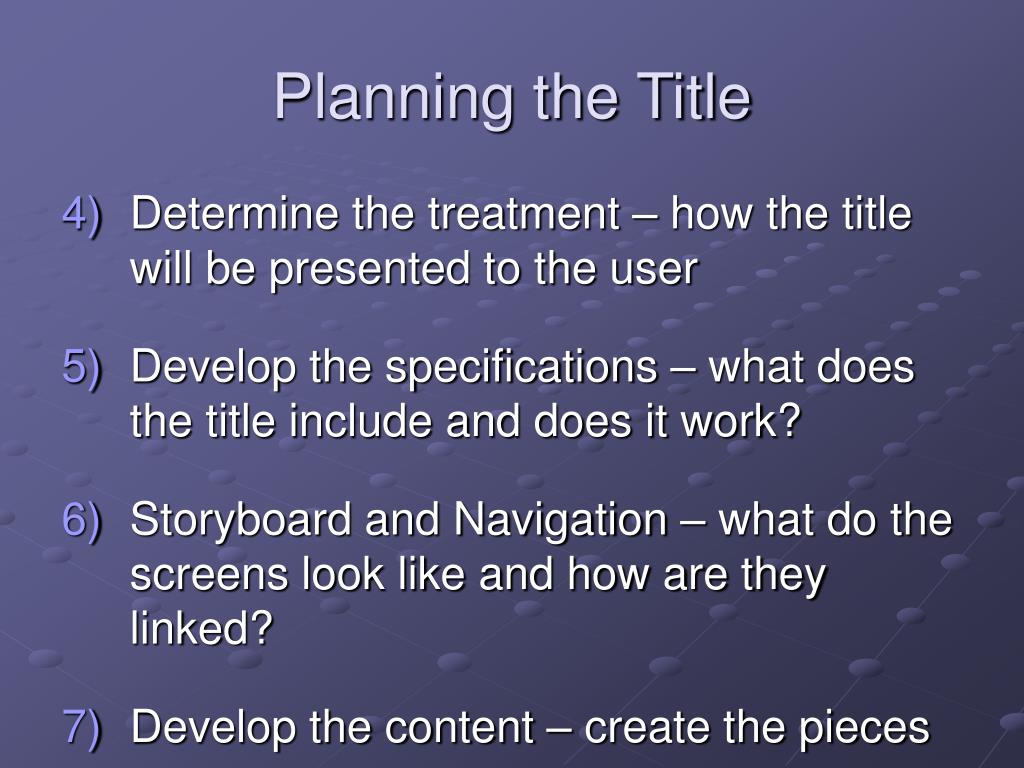 Planning the Title

4) Determine the treatment – how the title will be presented to the user

5) Develop the specifications – what does the title include and does it work?

6) Storyboard and Navigation – what do the screens look like and how are they linked?

7) Develop the content – create the pieces